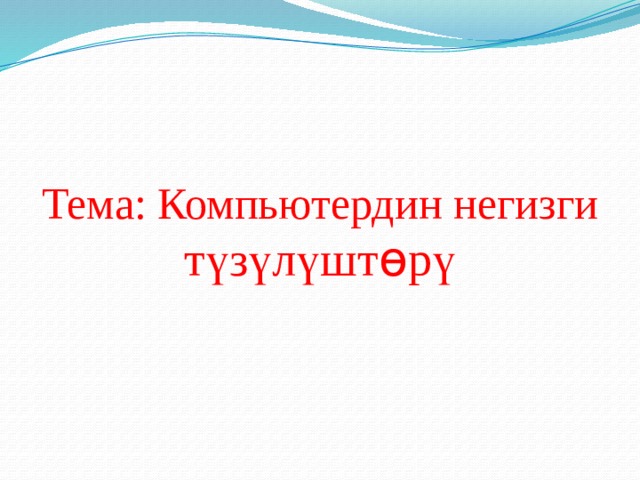 Тема: Компьютердин негизги түзүлүштөрү